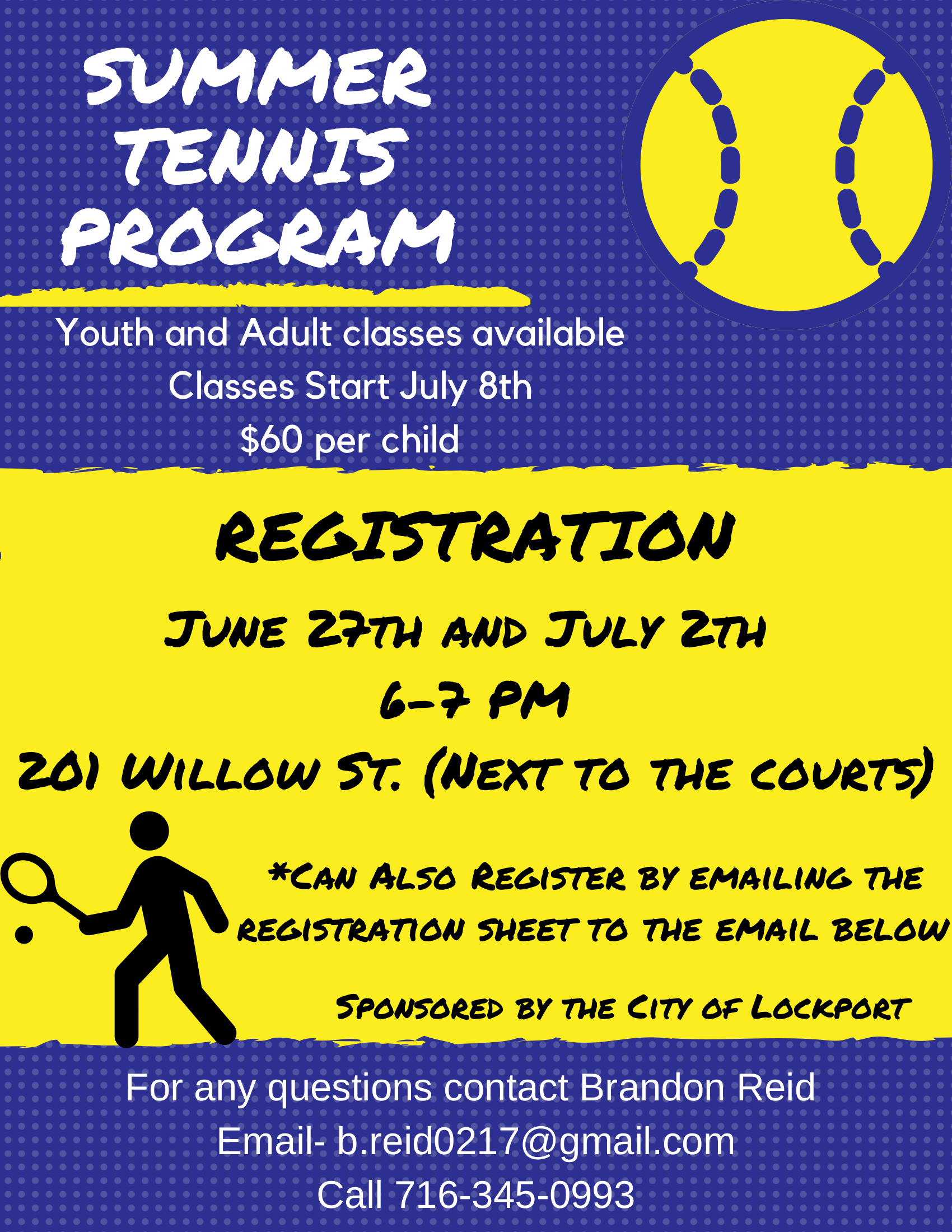 SUMMER TENNIS PROGRAM

Youth and Adult classes available
Classes Start July 8th
$60 per child

REGISTRATION

JUNE 27TH AND JULY 2TH
6-7 PM
201 WILLOW ST. (NEXT TO THE COURTS)

*CAN ALSO REGISTER BY EMAILING THE REGISTRATION SHEET TO THE EMAIL BELOW

SPONSORED BY THE CITY OF LOCKPORT

For any questions contact Brandon Reid
Email- b.reid0217@gmail.com
Call 716-345-0993